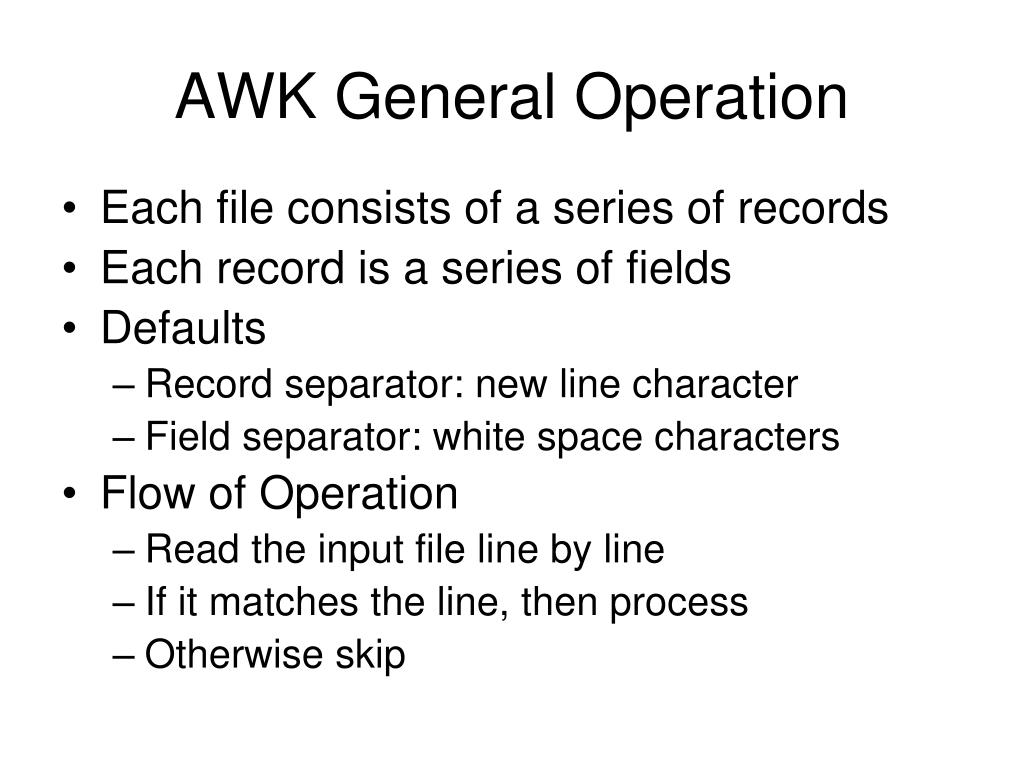 AWK General Operation

• Each file consists of a series of records
• Each record is a series of fields
• Defaults
– Record separator: new line character
– Field separator: white space characters
• Flow of Operation
– Read the input file line by line
– If it matches the line, then process
– Otherwise skip